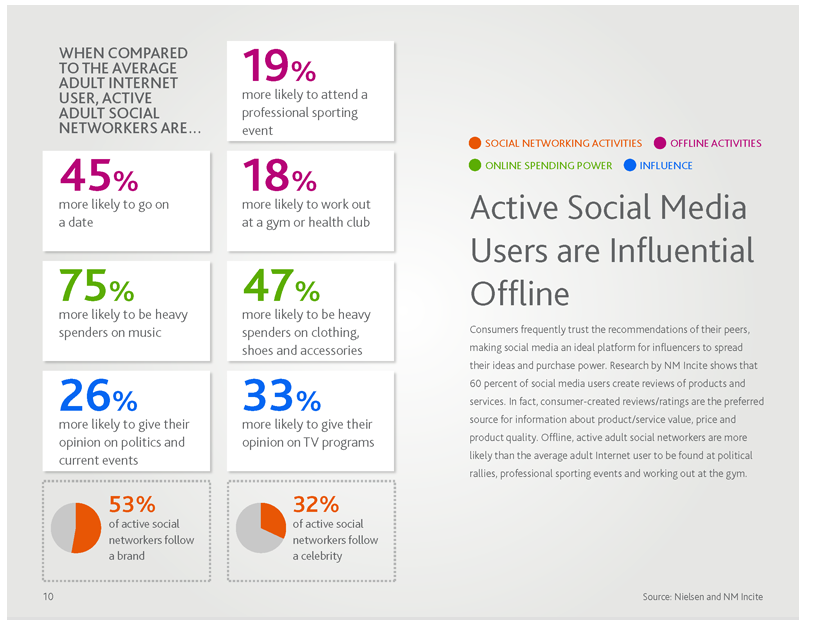 WHEN COMPARED TO THE AVERAGE ADULT INTERNET USER, ACTIVE ADULT SOCIAL NETWORKERS ARE…

19%
more likely to attend a professional sporting event

45%
more likely to go on a date

18%
more likely to work out at a gym or health club

75%
more likely to be heavy spenders on music

47%
more likely to be heavy spenders on clothing, shoes and accessories

26%
more likely to give their opinion on politics and current events

33%
more likely to give their opinion on TV programs

53%
of active social networkers follow a brand

32%
of active social networkers follow a celebrity

SOCIAL NETWORKING ACTIVITIES
OFFLINE ACTIVITIES
ONLINE SPENDING POWER
INFLUENCE

Active Social Media Users are Influential Offline

Consumers frequently trust the recommendations of their peers, making social media an ideal platform for influencers to spread their ideas and purchase power. Research by NM Incite shows that 60 percent of social media users create reviews of products and services. In fact, consumer-created reviews/ratings are the preferred source for information about product/service value, price and product quality. Offline, active adult social networkers are more likely than the average adult Internet user to be found at political rallies, professional sporting events and working out at the gym.

10

Source: Nielsen and NM Incite